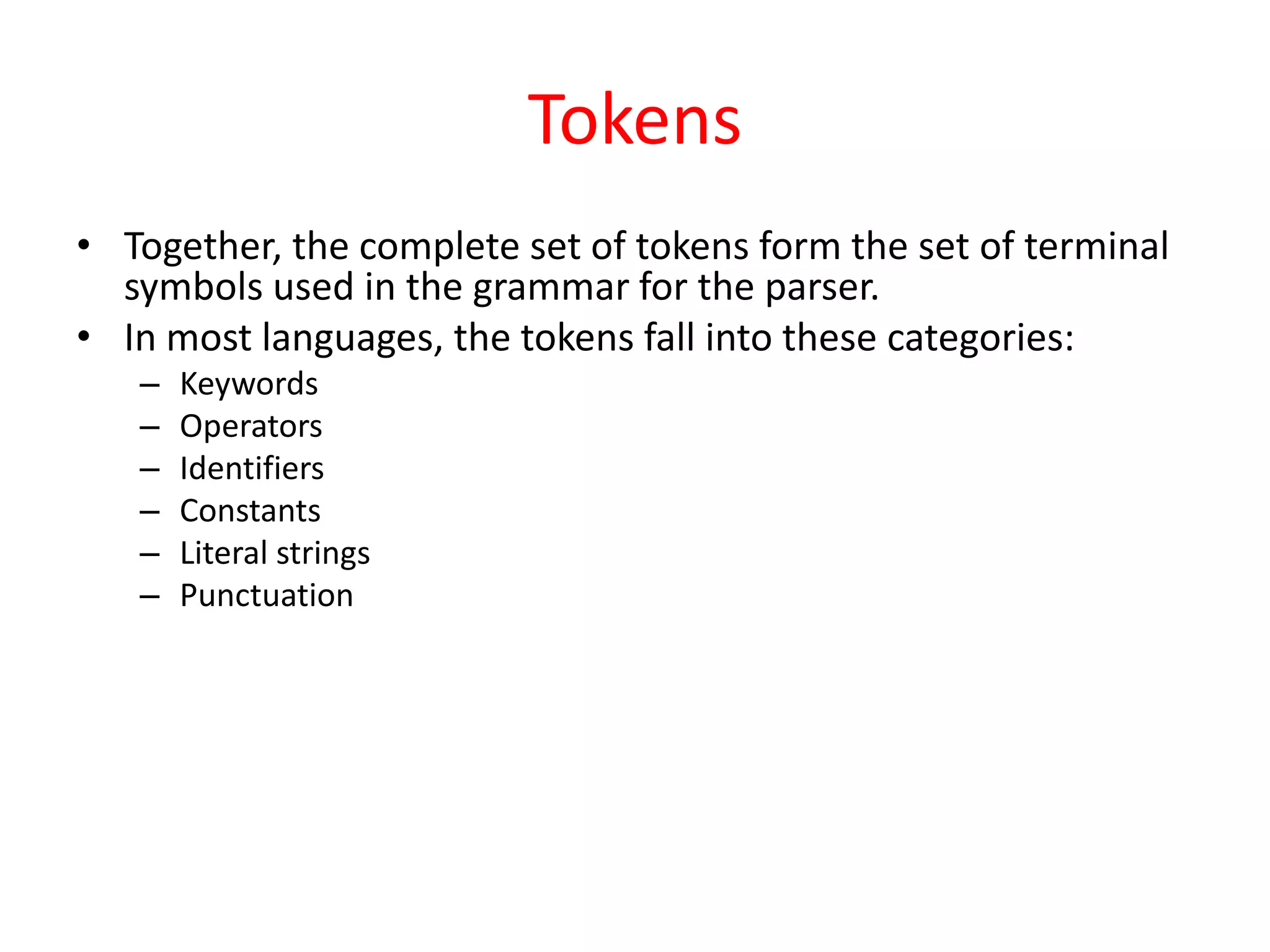 Tokens

• Together, the complete set of tokens form the set of terminal symbols used in the grammar for the parser.
• In most languages, the tokens fall into these categories:
– Keywords
– Operators
– Identifiers
– Constants
– Literal strings
– Punctuation